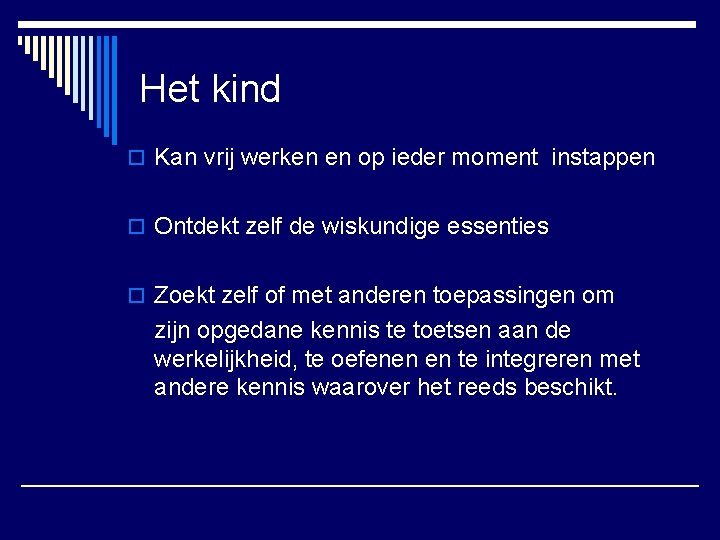 Het kind

Kan vrij werken en op ieder moment  instappen

Ontdekt zelf de wiskundige essenties

Zoekt zelf of met anderen toepassingen om zijn opgedane kennis te toetsen aan de werkelijkheid, te oefenen en te integreren met andere kennis waarover het reeds beschikt.